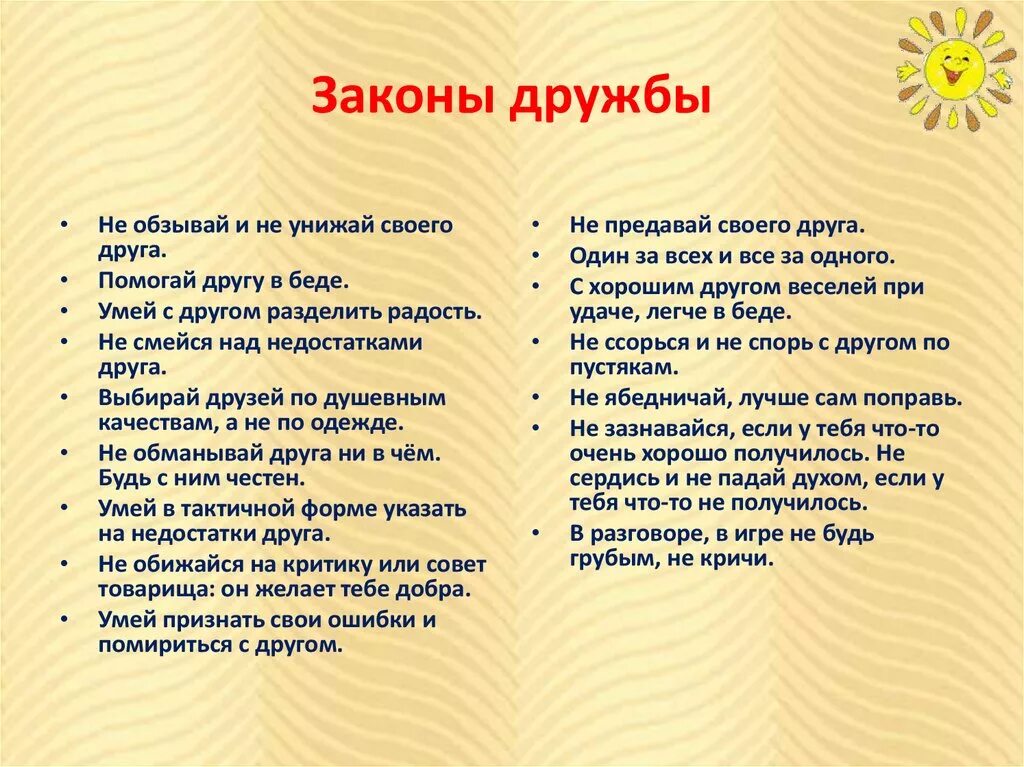 Законы дружбы

• Не обзывай и не унижай своего друга.
• Помогай другу в беде.
• Умей с другом разделить радость.
• Не смейся над недостатками друга.
• Выбирай друзей по душевным качествам, а не по одежде.
• Не обманывай друга ни в чём. Будь с ним честен.
• Умей в тактичной форме указать на недостатки друга.
• Не обижайся на критику или совет товарища: он желает тебе добра.
• Умей признать свои ошибки и помириться с другом.

• Не предавай своего друга.
• Один за всех и все за одного.
• С хорошим другом веселей при удаче, легче в беде.
• Не ссорься и не спорь с другом по пустякам.
• Не ябедничай, лучше сам поправь.
• Не зазнавайся, если у тебя что-то очень хорошо получилось. Не сердись и не падай духом, если у тебя что-то не получилось.
• В разговоре, в игре не будь грубым, не кричи.